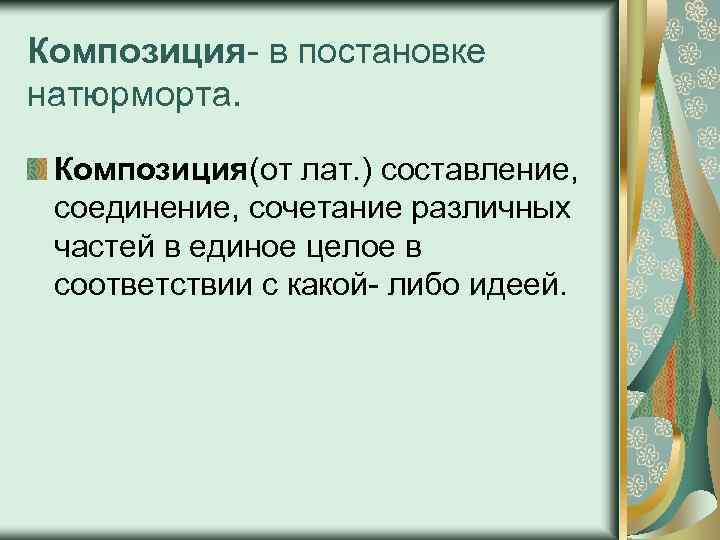 Композиция- в постановке натюрморта.

Композиция(от лат.) составление, соединение, сочетание различных частей в единое целое в соответствии с какой- либо идеей.